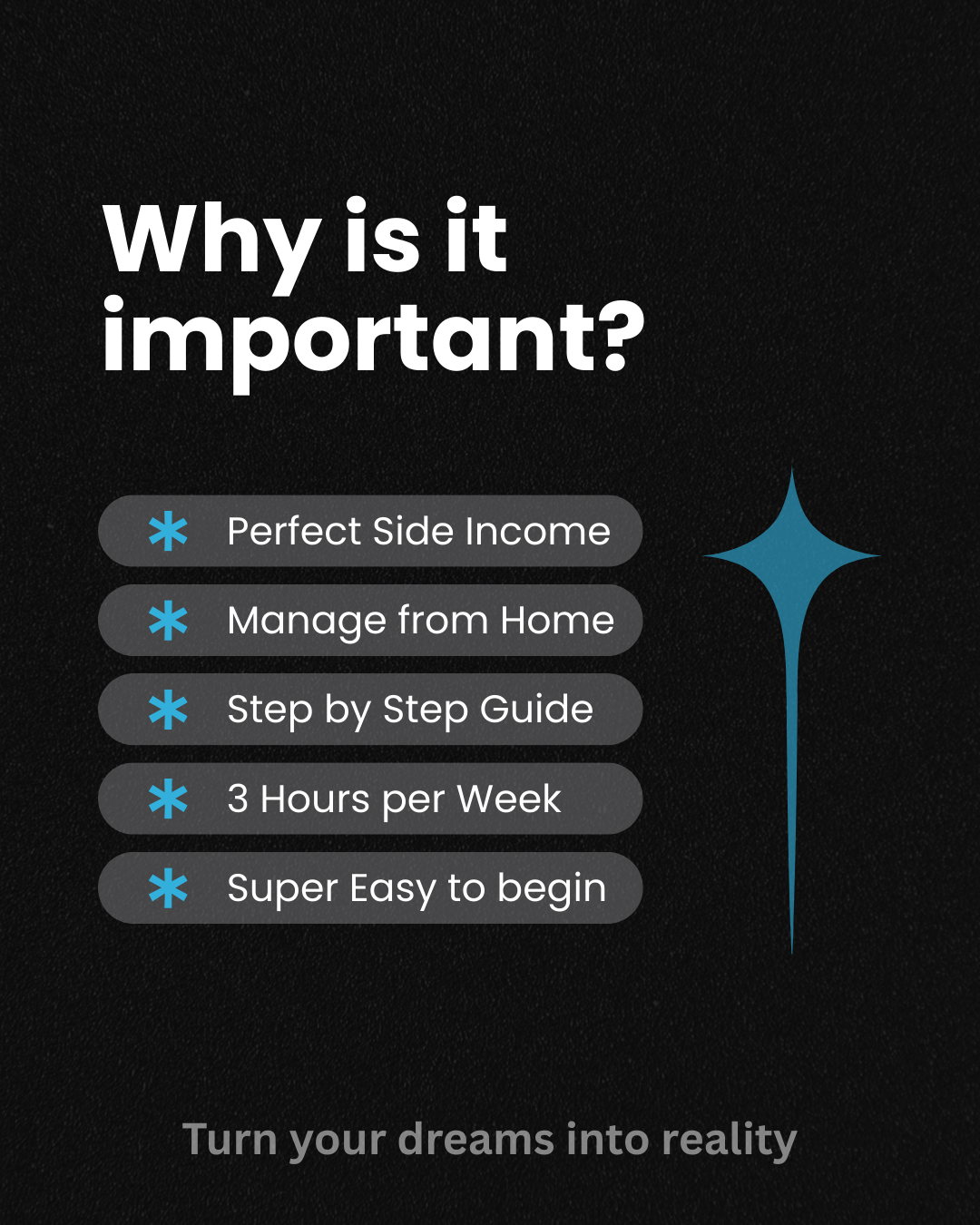 Why is it important?

* Perfect Side Income
* Manage from Home
* Step by Step Guide
* 3 Hours per Week
* Super Easy to begin

Turn your dreams into reality